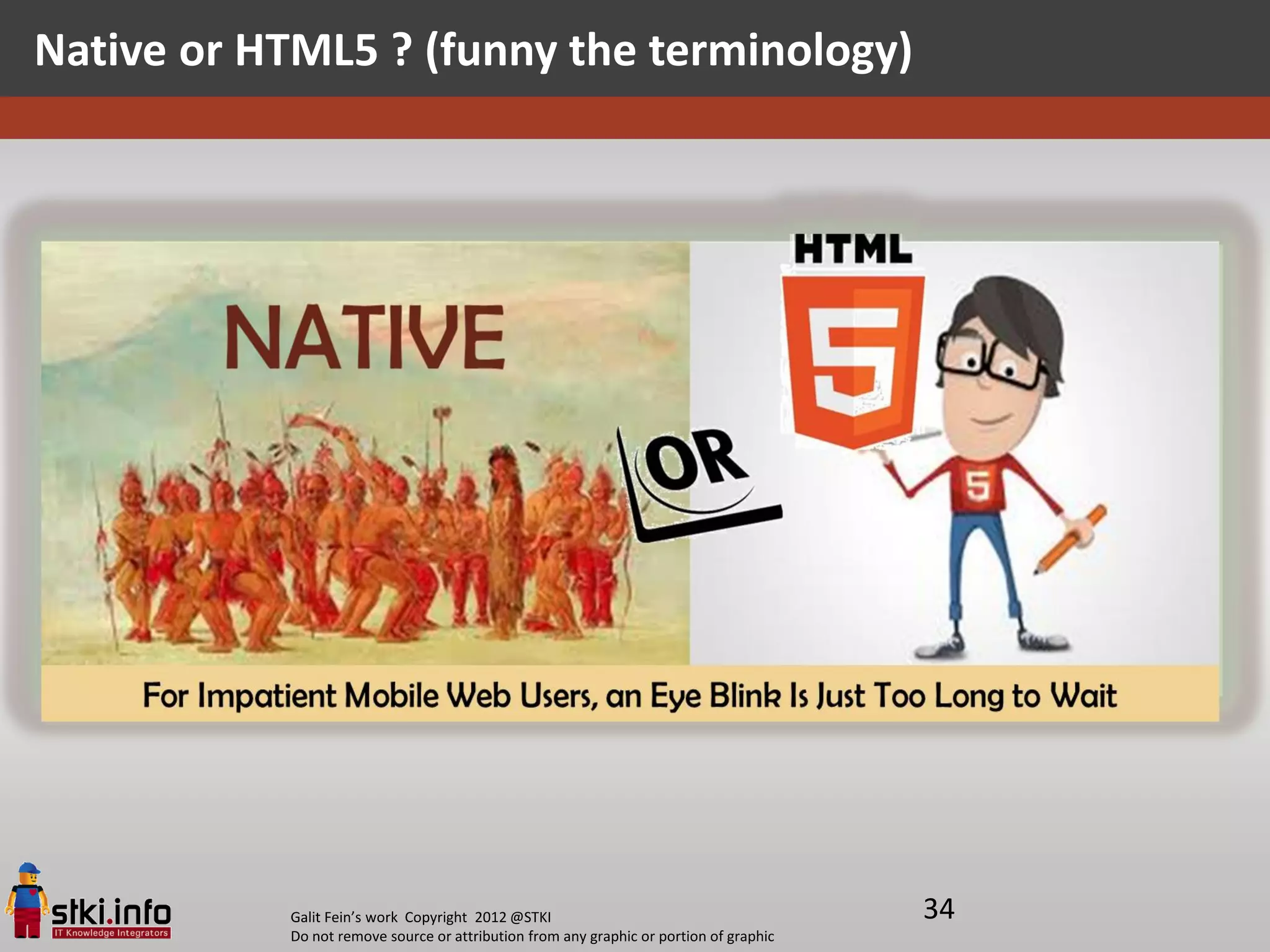 Native or HTML5 ? (funny the terminology)

NATIVE

HTML

5

OR

5

For Impatient Mobile Web Users, an Eye Blink Is Just Too Long to Wait

stki.info
IT Knowledge Integrators

Galit Fein's work Copyright 2012 @STKI
Do not remove source or attribution from any graphic or portion of graphic

34